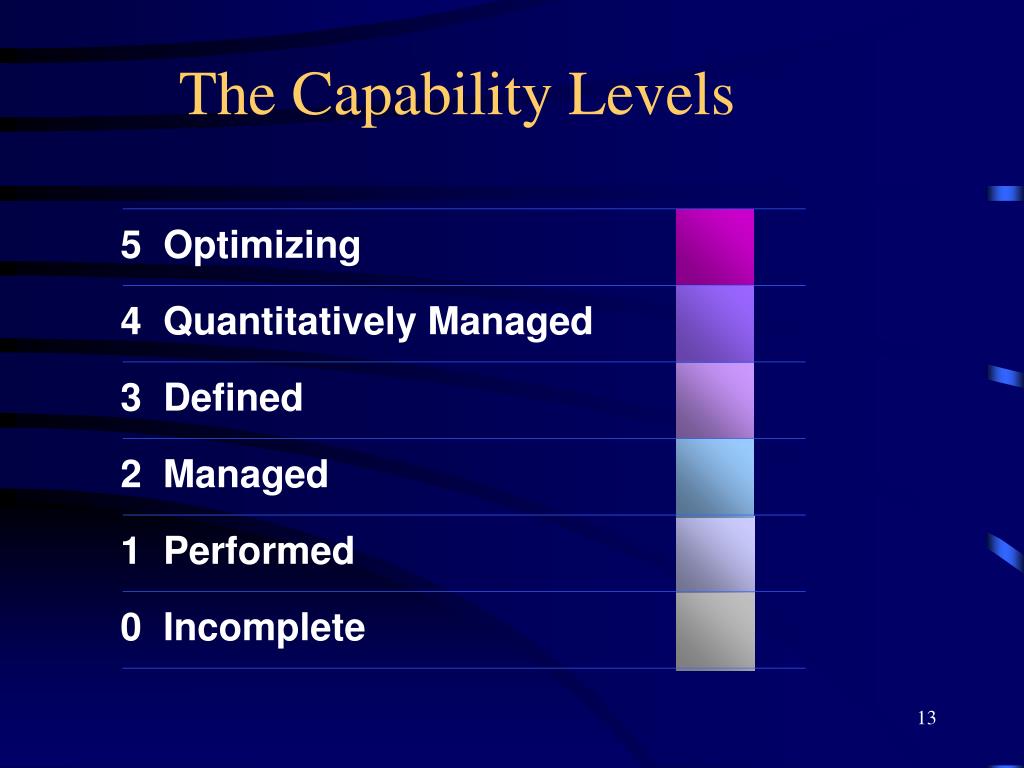 The Capability Levels

5 Optimizing

4 Quantitatively Managed

3 Defined

2 Managed

1 Performed

0 Incomplete

13